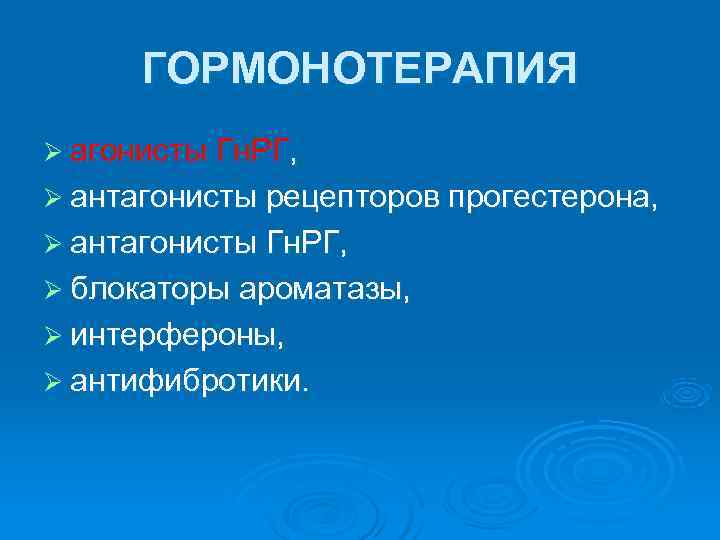 ГОРМОНОТЕРАПИЯ

➢ агонисты ГнРГ,
➢ антагонисты рецепторов прогестерона,
➢ антагонисты ГнРГ,
➢ блокаторы ароматазы,
➢ интерфероны,
➢ антифибротики.